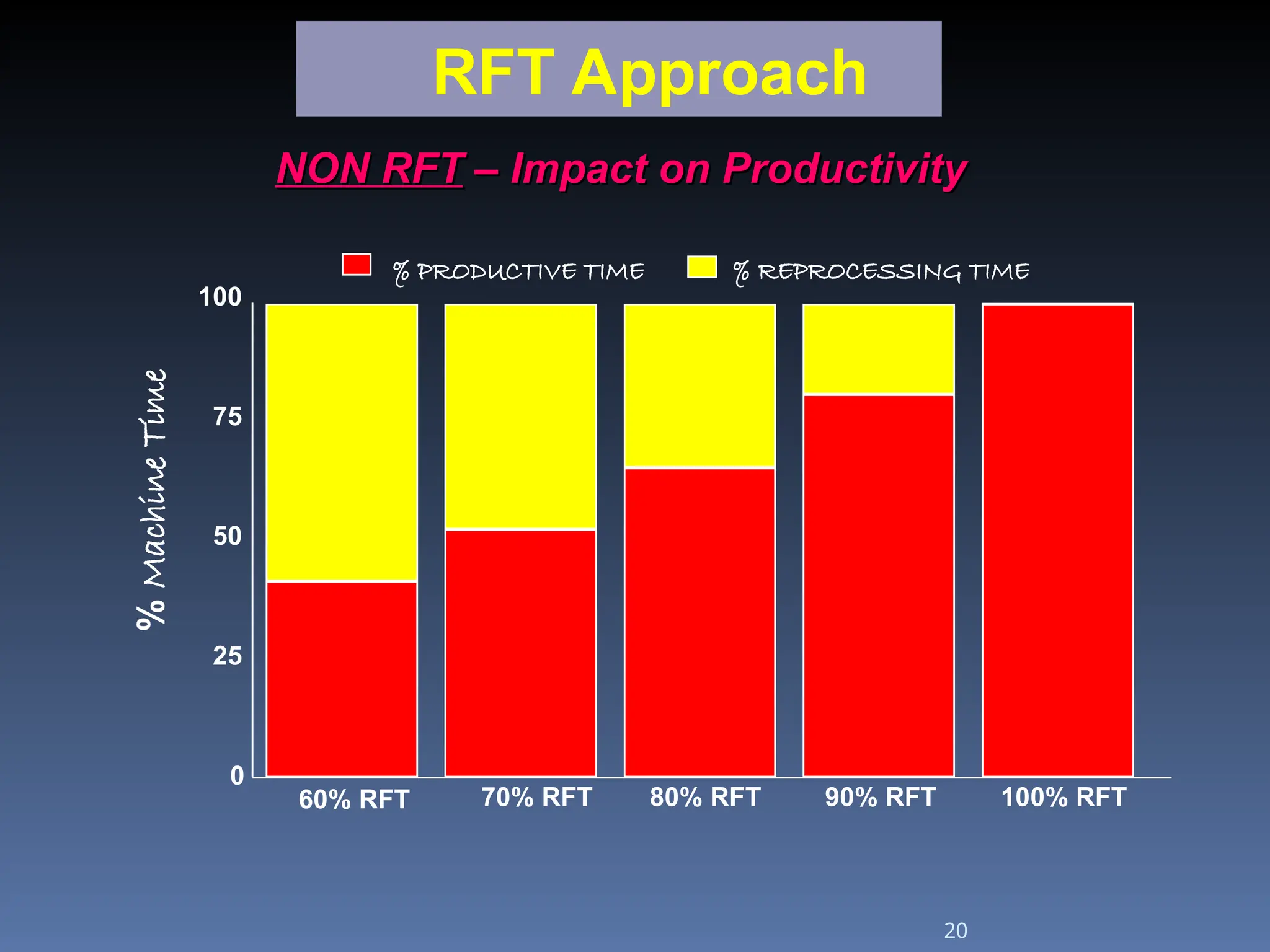 RFT Approach

NON RFT – Impact on Productivity

% PRODUCTIVE TIME % REPROCESSING TIME

% Machine Time

100
75
50
25
0

60% RFT 70% RFT 80% RFT 90% RFT 100% RFT

20